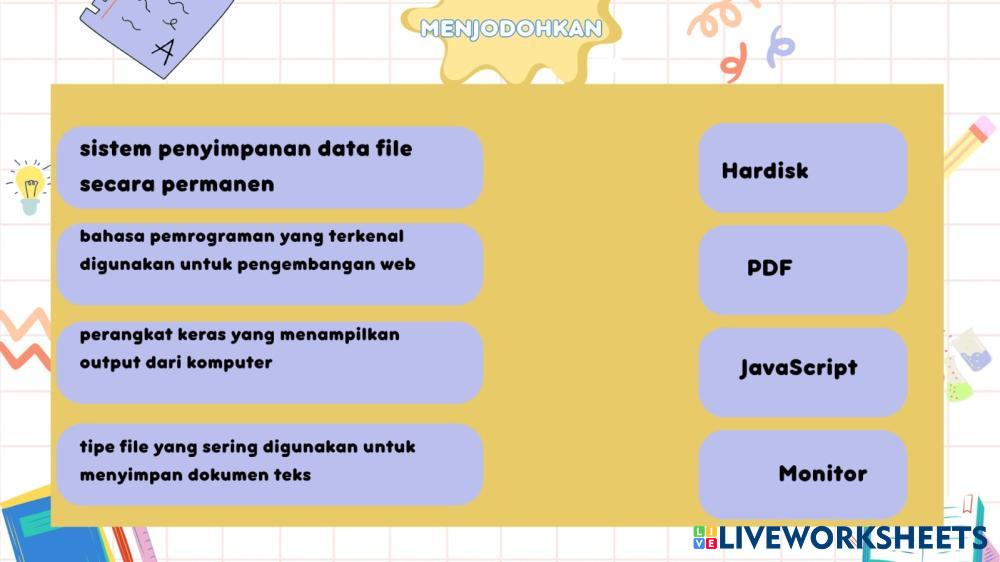 MENJODOHKAN

sistem penyimpanan data file secara permanen

bahasa pemrograman yang terkenal digunakan untuk pengembangan web

perangkat keras yang menampilkan output dari komputer

tipe file yang sering digunakan untuk menyimpan dokumen teks

Hardisk

PDF

JavaScript

Monitor

LIVEWORKSHEETS